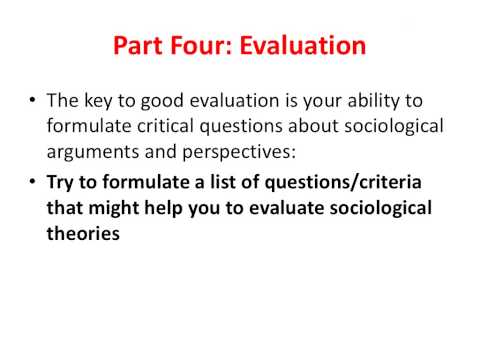 Part Four: Evaluation

• The key to good evaluation is your ability to formulate critical questions about sociological arguments and perspectives:

• Try to formulate a list of questions/criteria that might help you to evaluate sociological theories